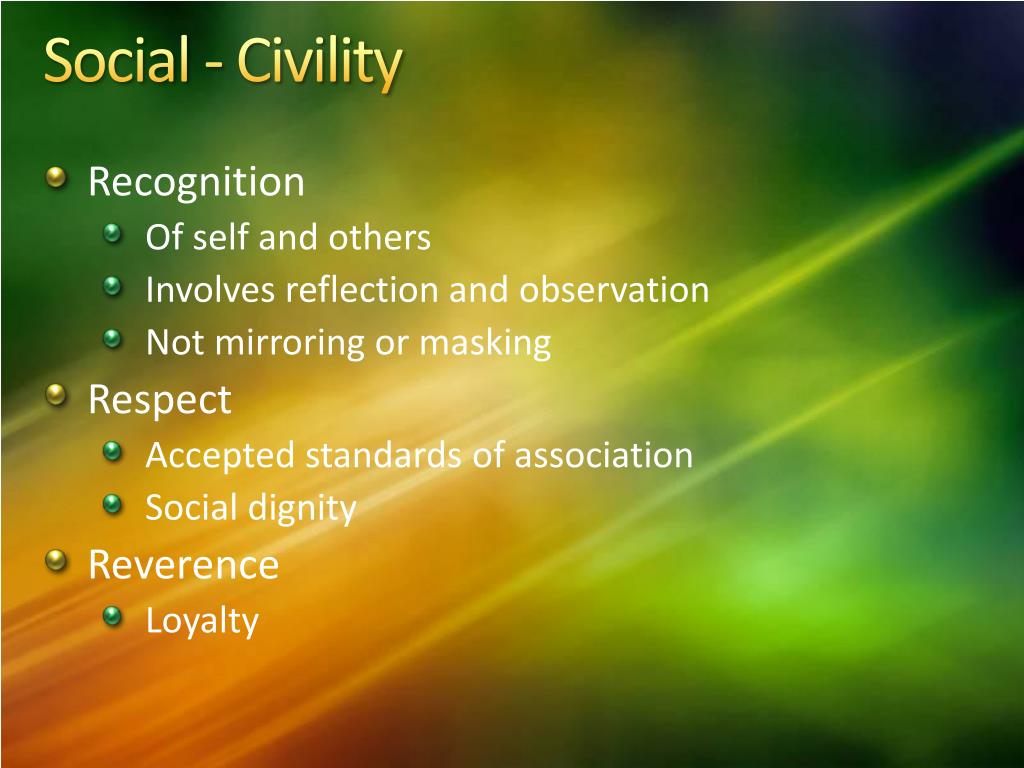 Social - Civility

Recognition
Of self and others
Involves reflection and observation
Not mirroring or masking
Respect
Accepted standards of association
Social dignity
Reverence
Loyalty